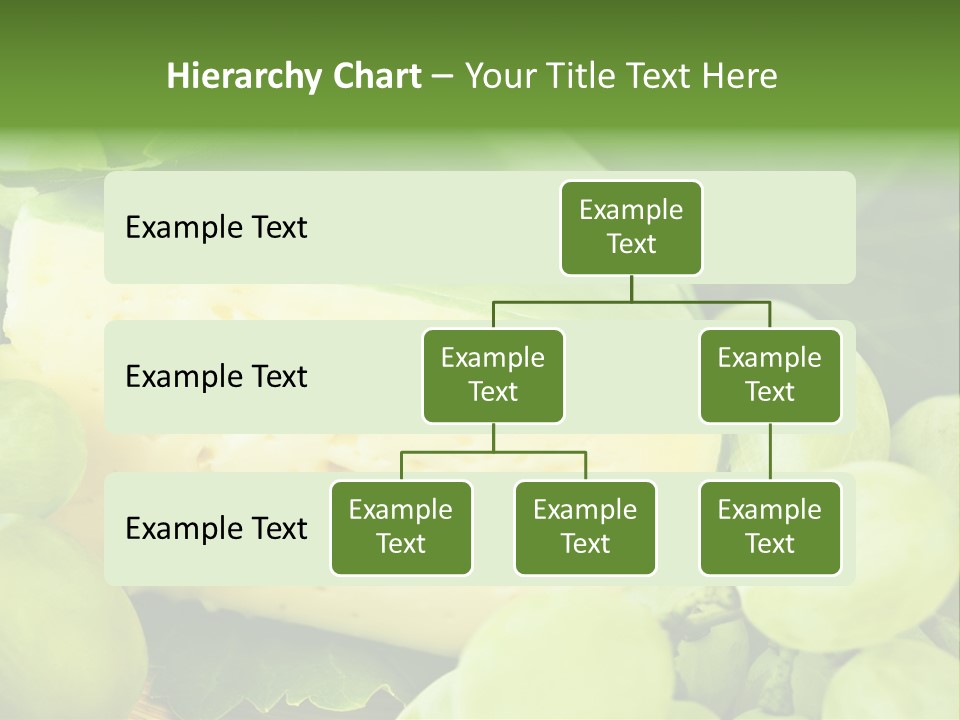 Hierarchy Chart – Your Title Text Here

Example Text

Example Text

Example Text

Example Text

Example Text

Example Text

Example Text

Example Text

Example Text